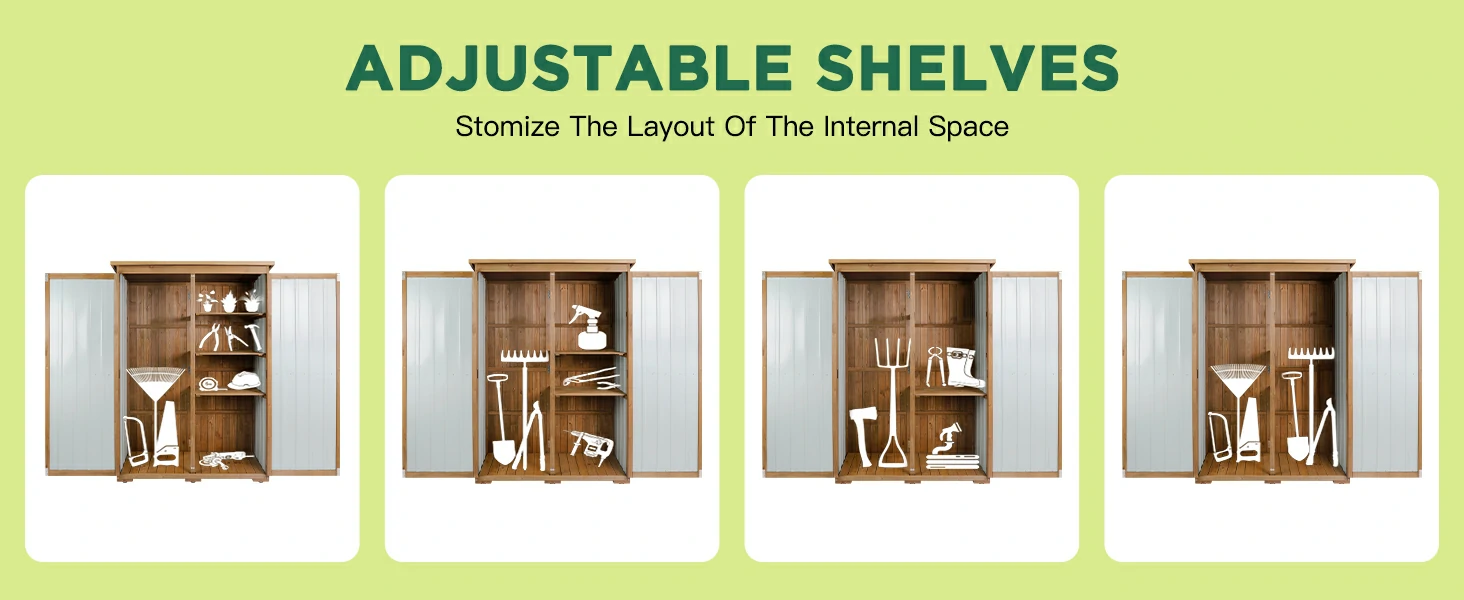 ADJUSTABLE SHELVES

Stomize The Layout Of The Internal Space